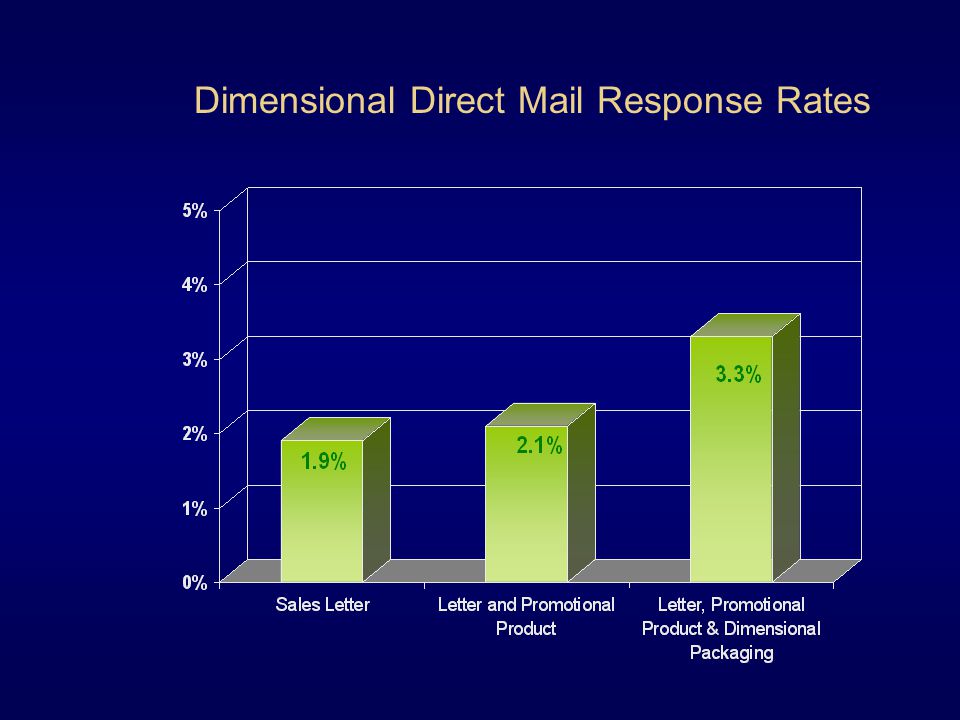 Dimensional Direct Mail Response Rates

5%
4%
3%
2%
1%
0%

1.9%
2.1%
3.3%

Sales Letter
Letter and Promotional Product
Letter, Promotional Product & Dimensional Packaging